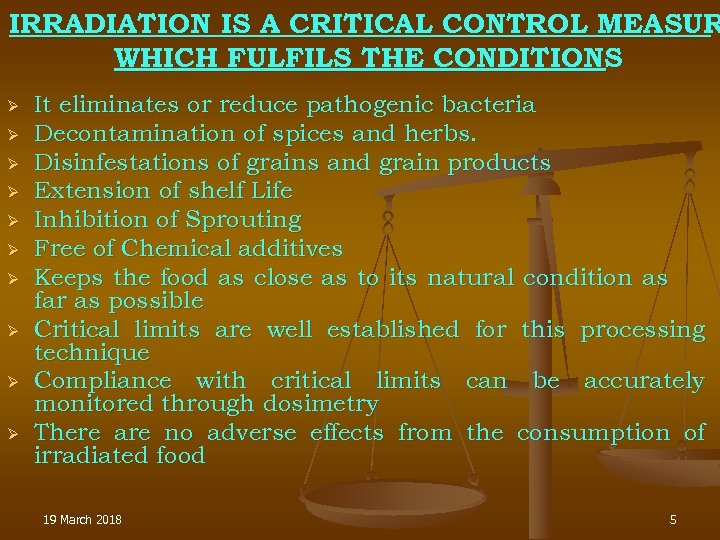 IRRADIATION IS A CRITICAL CONTROL MEASUR
WHICH FULFILS THE CONDITIONS

➢ It eliminates or reduce pathogenic bacteria
➢ Decontamination of spices and herbs.
➢ Disinfestations of grains and grain products
➢ Extension of shelf Life
➢ Inhibition of Sprouting
➢ Free of Chemical additives
➢ Keeps the food as close as to its natural condition as far as possible
➢ Critical limits are well established for this processing technique
➢ Compliance with critical limits can be accurately monitored through dosimetry
➢ There are no adverse effects from the consumption of irradiated food

19 March 2018

5